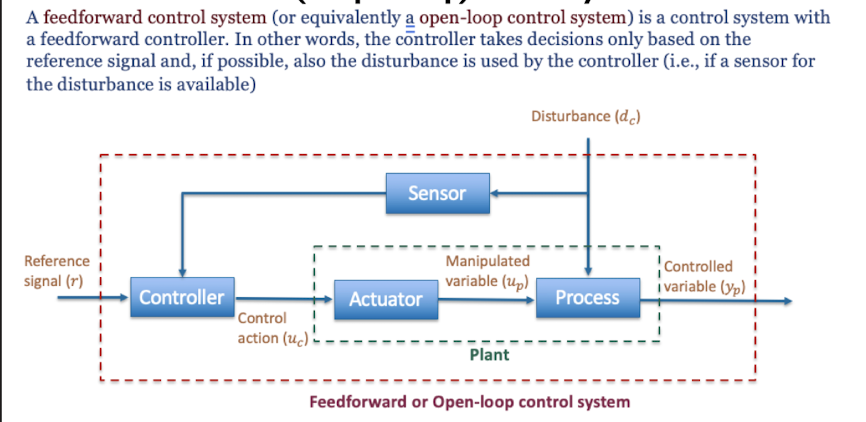 A feedforward control system (or equivalently a open-loop control system) is a control system with a feedforward controller. In other words, the controller takes decisions only based on the reference signal and, if possible, also the disturbance is used by the controller (i.e., if a sensor for the disturbance is available)

Disturbance ($d_c$)

Sensor

Reference signal ($r$)

Controller

Control action ($u_c$)

Actuator

Manipulated variable ($u_p$)

Process

Controlled variable ($y_p$)

Plant

Feedforward or Open-loop control system